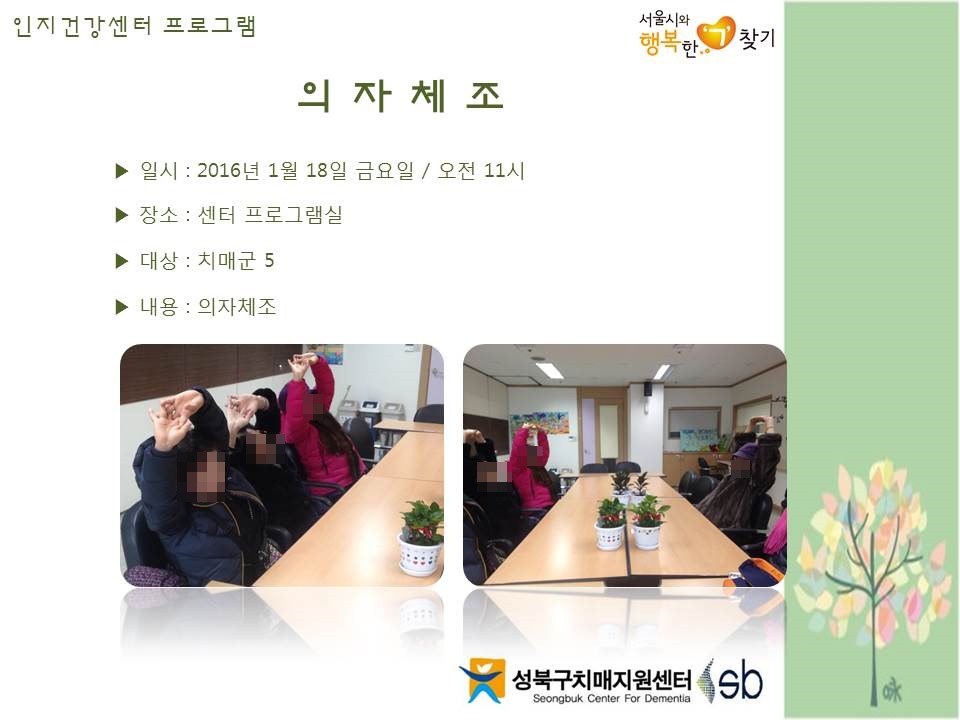 인지건강센터 프로그램

서울시와 행복한 '기' 찾기

의 자 체 조

▶ 일시 : 2016년 1월 18일 금요일 / 오전 11시

▶ 장소 : 센터 프로그램실

▶ 대상 : 치매군 5

▶ 내용 : 의자체조

성북구치매지원센터
Seongbuk Center For Dementia
sb